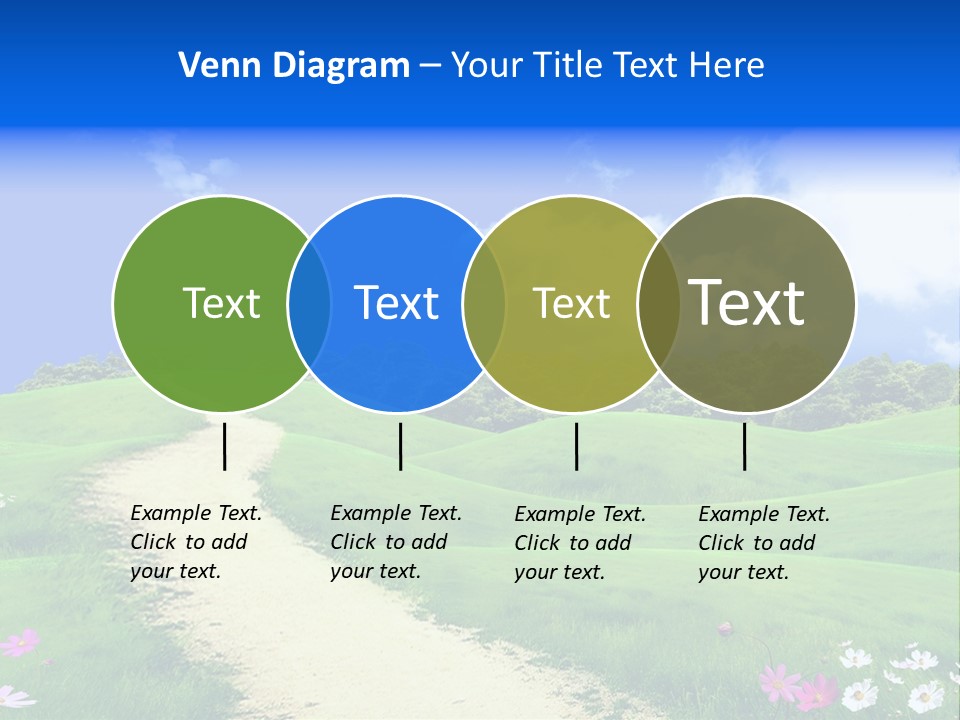 Venn Diagram – Your Title Text Here

Text

Text

Text

Text

Example Text. Click to add your text.

Example Text. Click to add your text.

Example Text. Click to add your text.

Example Text. Click to add your text.